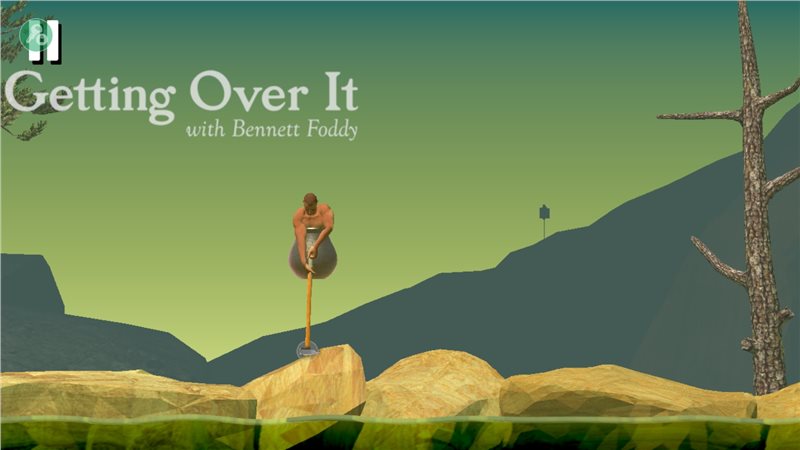 Getting Over It
with Bennett Foddy